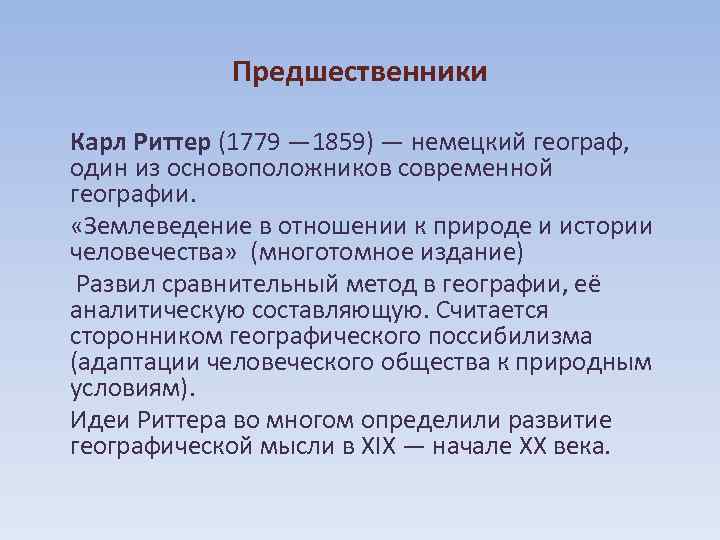 Предшественники

Карл Риттер (1779 —1859) — немецкий географ, один из основоположников современной географии.

«Землеведение в отношении к природе и истории человечества» (многотомное издание)

Развил сравнительный метод в географии, её аналитическую составляющую. Считается сторонником географического поссибилизма (адаптации человеческого общества к природным условиям).

Идеи Риттера во многом определили развитие географической мысли в XIX — начале XX века.